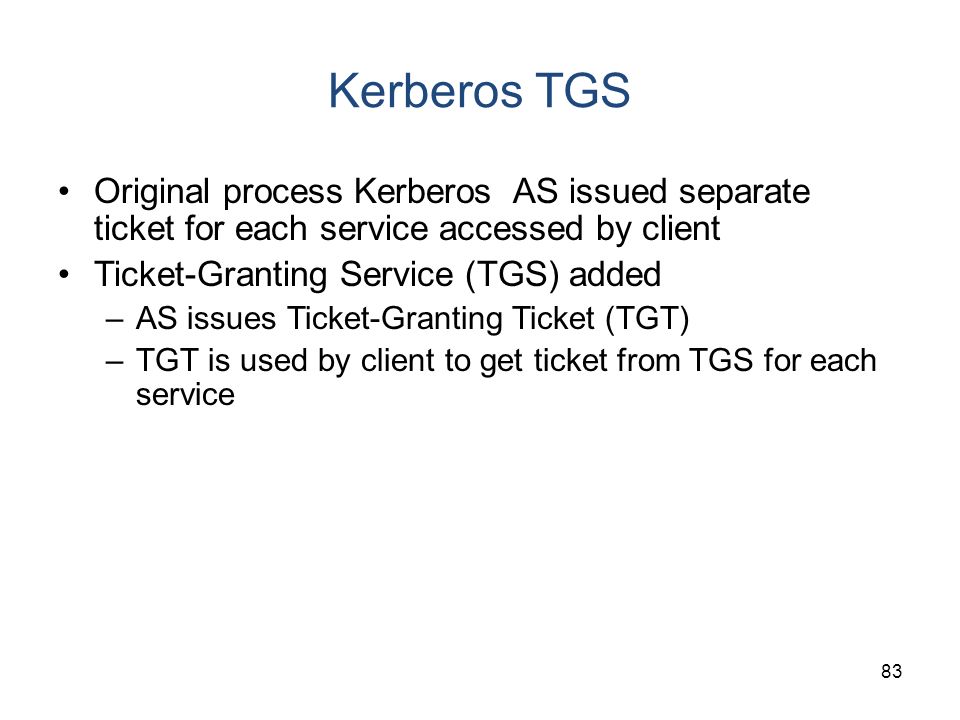 Kerberos TGS

• Original process Kerberos AS issued separate ticket for each service accessed by client
• Ticket-Granting Service (TGS) added
– AS issues Ticket-Granting Ticket (TGT)
– TGT is used by client to get ticket from TGS for each service

83